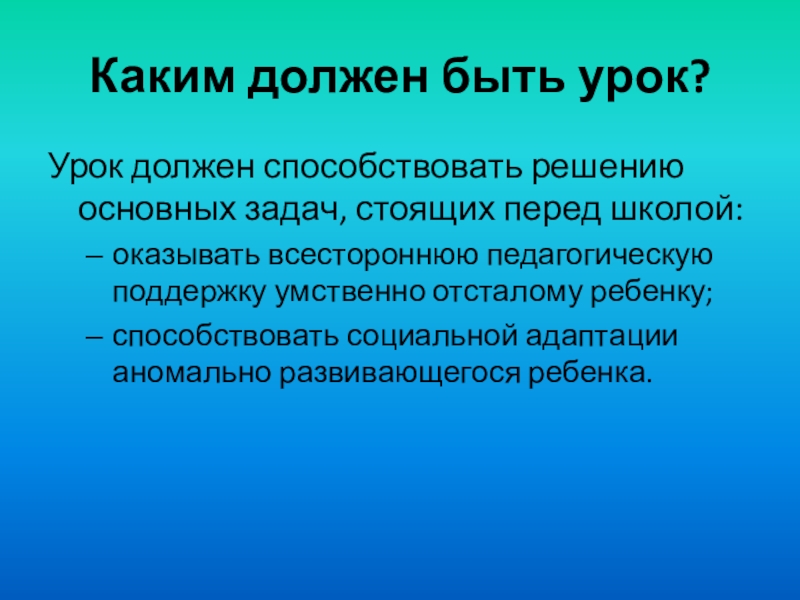 Каким должен быть урок?

Урок должен способствовать решению основных задач, стоящих перед школой:

– оказывать всестороннюю педагогическую поддержку умственно отсталому ребенку;

– способствовать социальной адаптации аномально развивающегося ребенка.